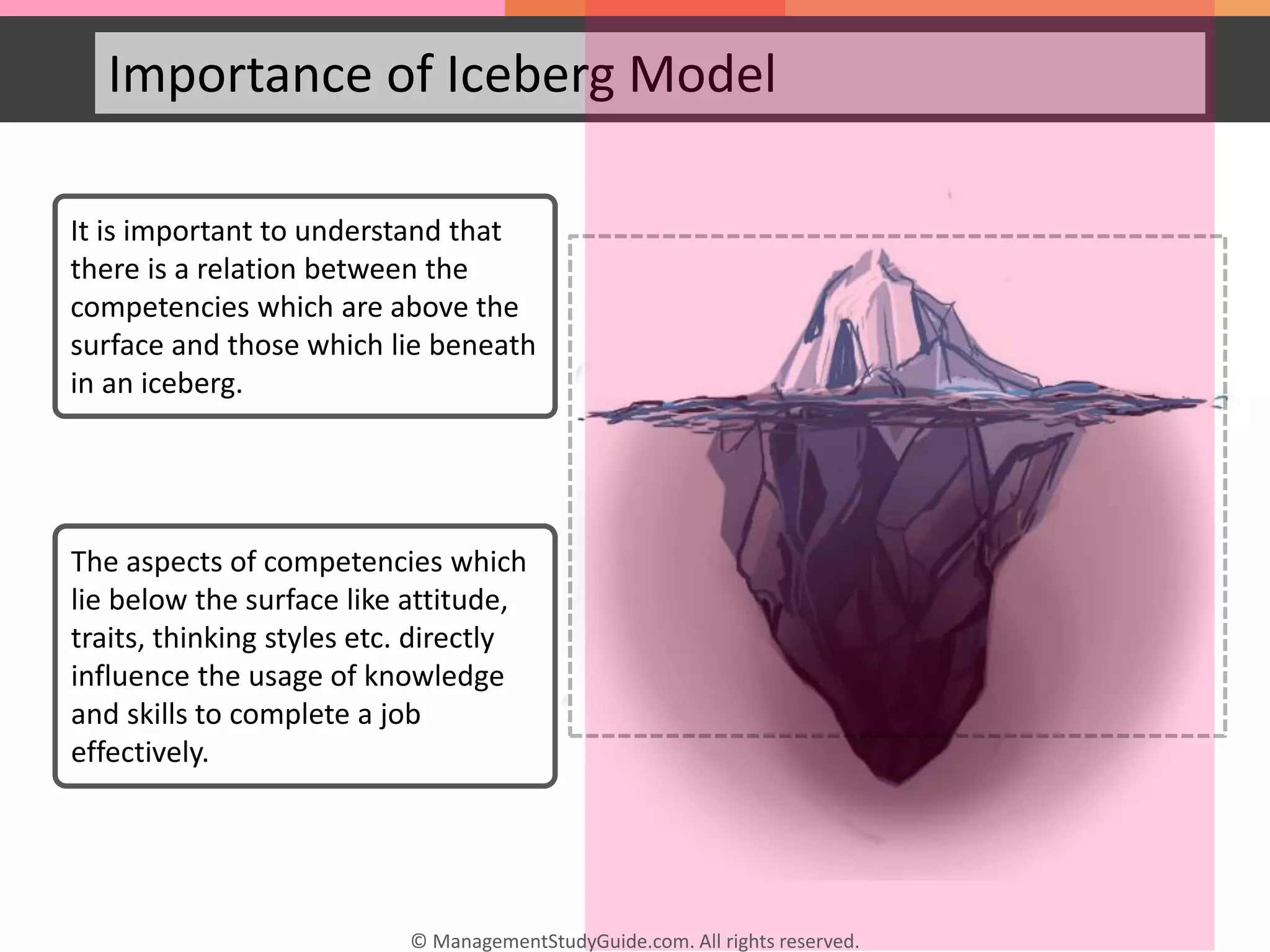 Importance of Iceberg Model

It is important to understand that there is a relation between the competencies which are above the surface and those which lie beneath in an iceberg.

The aspects of competencies which lie below the surface like attitude, traits, thinking styles etc. directly influence the usage of knowledge and skills to complete a job effectively.

© ManagementStudyGuide.com. All rights reserved.